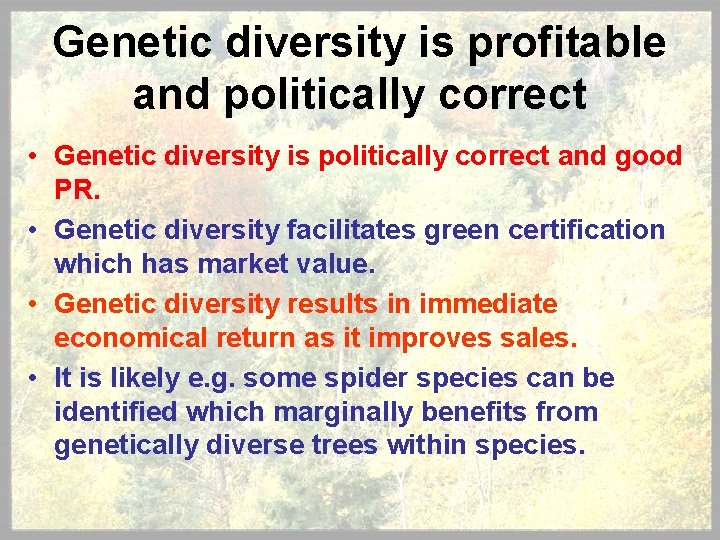 Genetic diversity is profitable and politically correct

• Genetic diversity is politically correct and good PR.

• Genetic diversity facilitates green certification which has market value.

• Genetic diversity results in immediate economical return as it improves sales.

• It is likely e.g. some spider species can be identified which marginally benefits from genetically diverse trees within species.